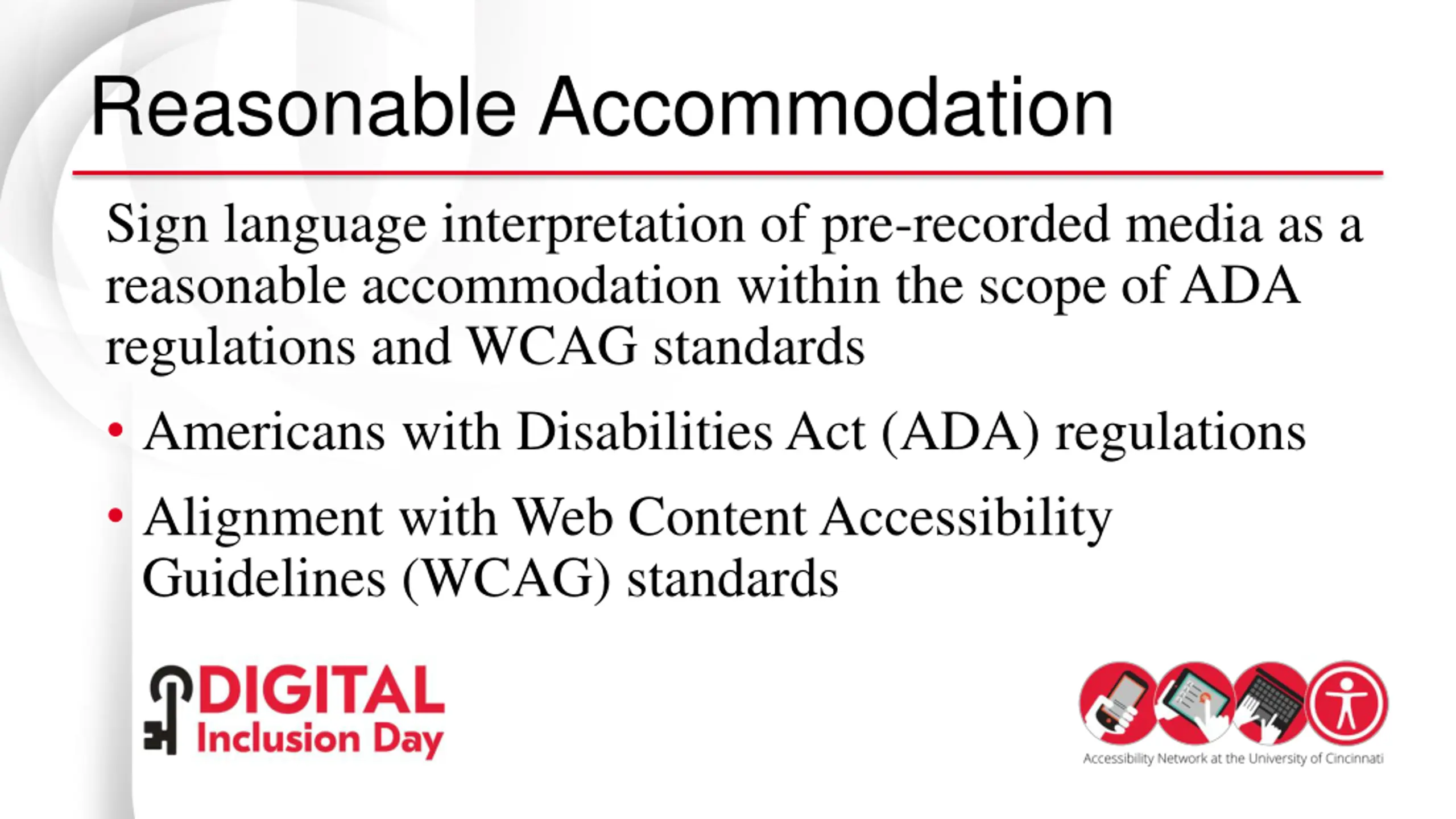 Reasonable Accommodation

Sign language interpretation of pre-recorded media as a reasonable accommodation within the scope of ADA regulations and WCAG standards

• Americans with Disabilities Act (ADA) regulations
• Alignment with Web Content Accessibility Guidelines (WCAG) standards

DIGITAL Inclusion Day

Accessibility Network at the University of Cincinnati